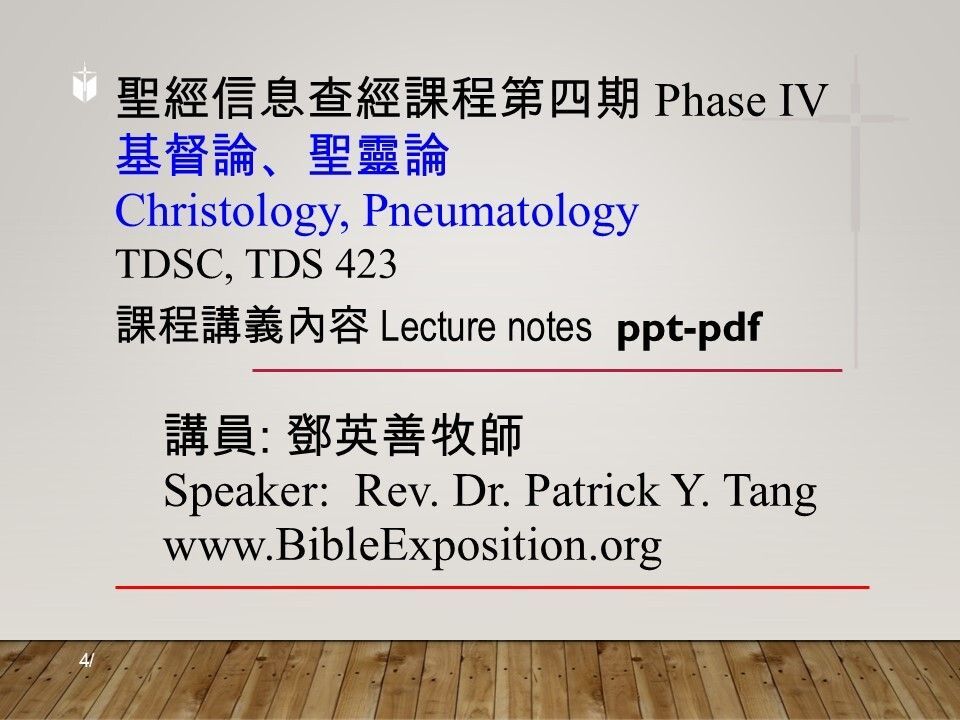 聖經信息查經課程第四期 Phase IV
基督論、聖靈論
Christology, Pneumatology
TDSC, TDS 423
課程講義內容 Lecture notes ppt-pdf

講員: 鄧英善牧師
Speaker: Rev. Dr. Patrick Y. Tang
www.BibleExposition.org

4/